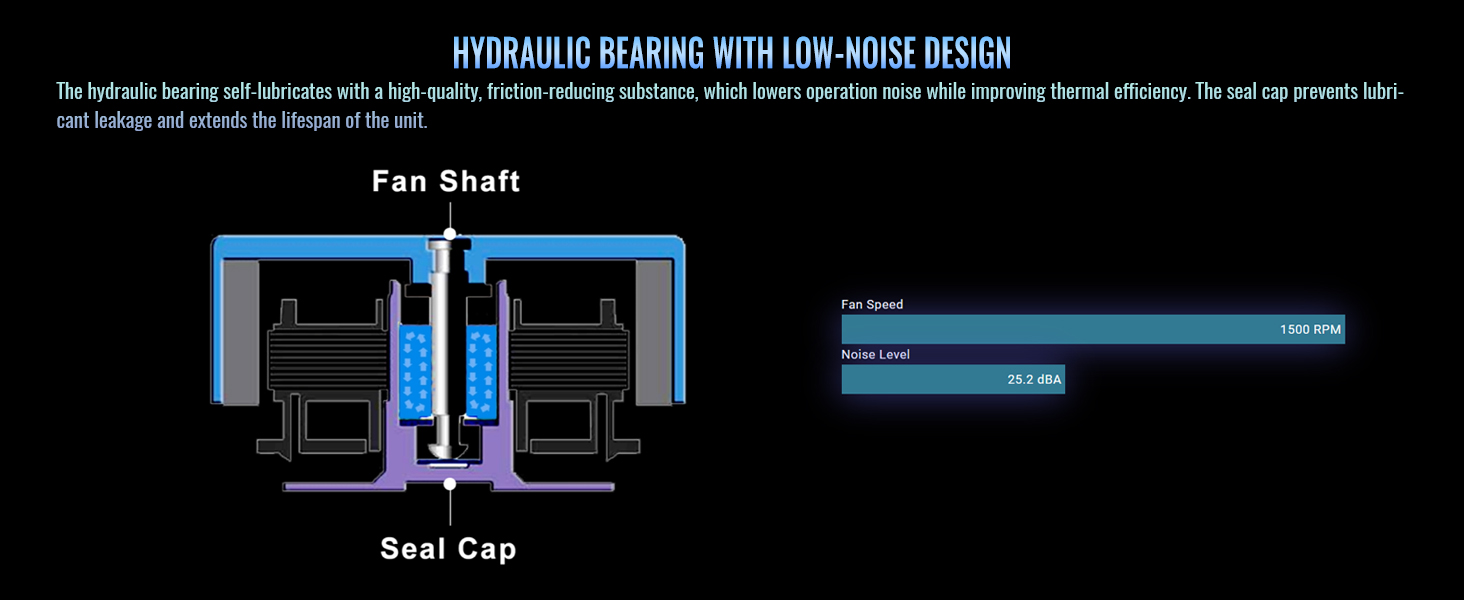 HYDRAULIC BEARING WITH LOW-NOISE DESIGN

The hydraulic bearing self-lubricates with a high-quality, friction-reducing substance, which lowers operation noise while improving thermal efficiency. The seal cap prevents lubricant leakage and extends the lifespan of the unit.

Fan Shaft

Seal Cap

Fan Speed

1500 RPM

Noise Level

25.2 dBA